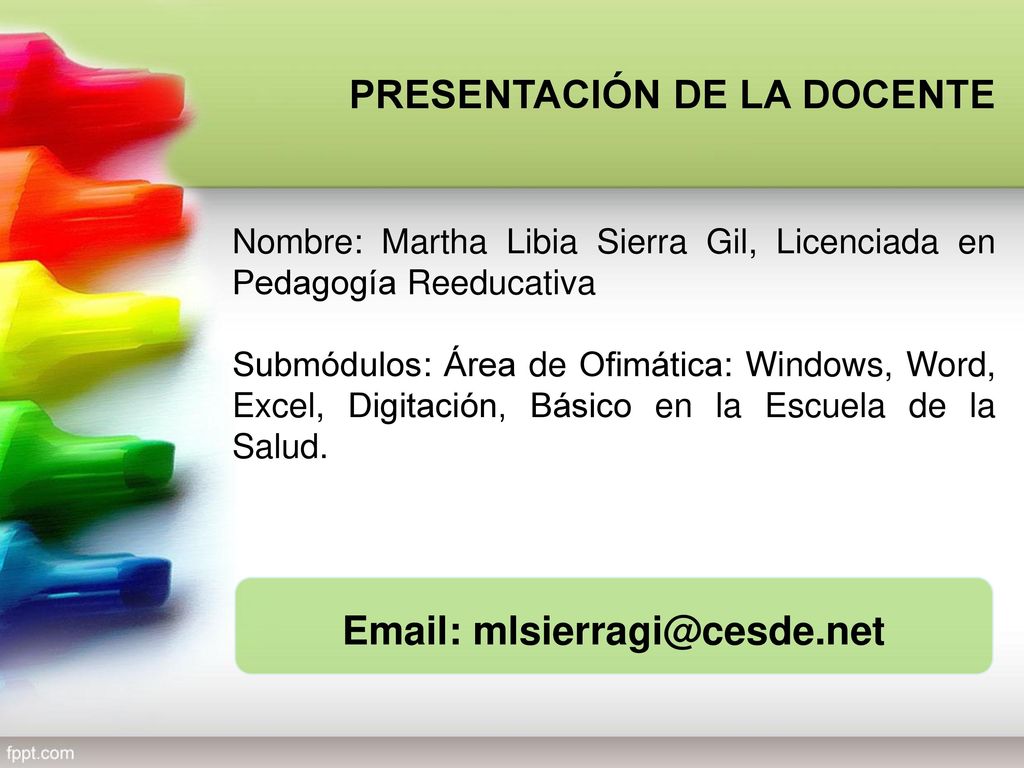 PRESENTACIÓN DE LA DOCENTE

Nombre: Martha Libia Sierra Gil, Licenciada en Pedagogía Reeducativa

Submódulos: Área de Ofimática: Windows, Word, Excel, Digitación, Básico en la Escuela de la Salud.

Email: mlsierragi@cesde.net

fppt.com